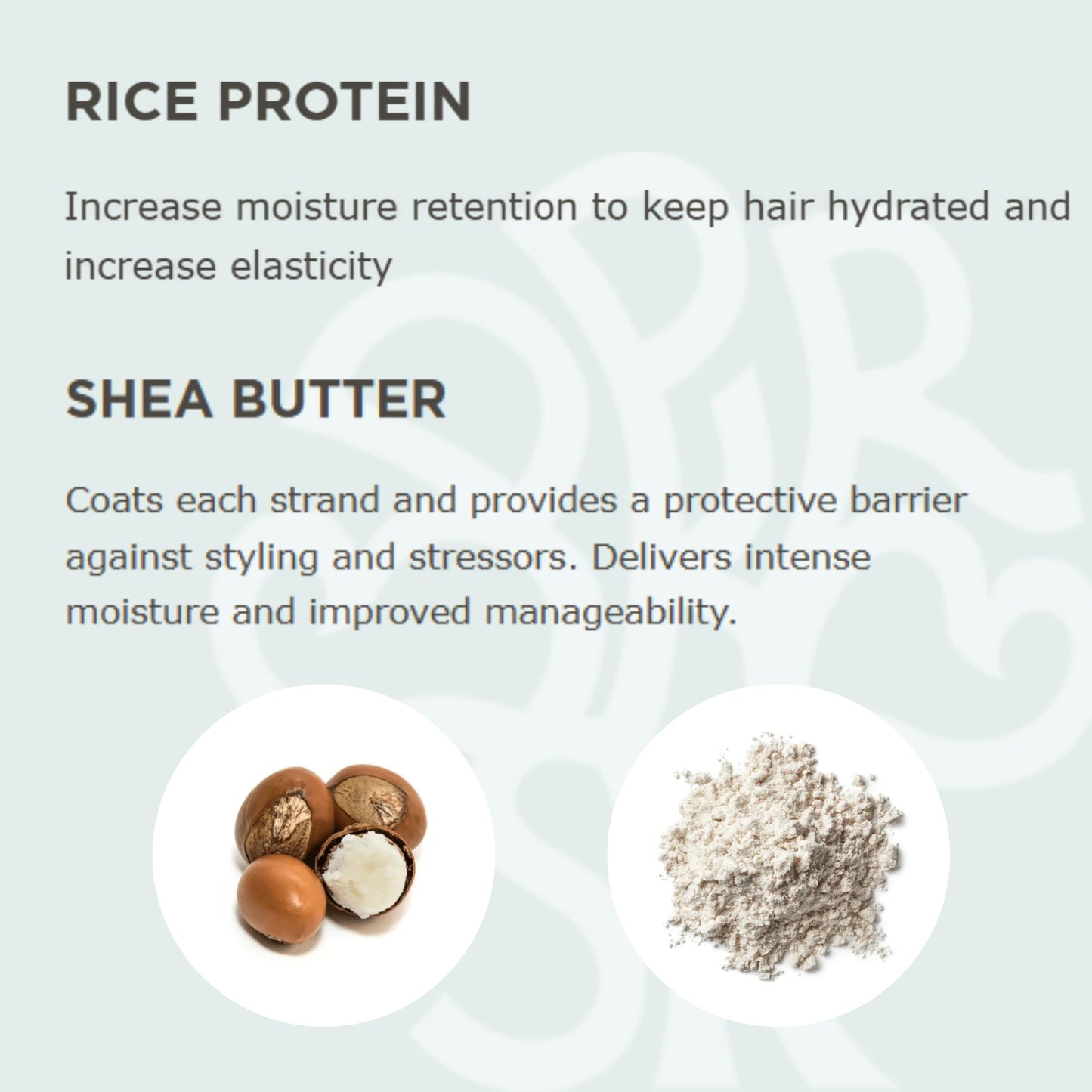 RICE PROTEIN

Increase moisture retention to keep hair hydrated and increase elasticity

SHEA BUTTER

Coats each strand and provides a protective barrier against styling and stressors. Delivers intense moisture and improved manageability.